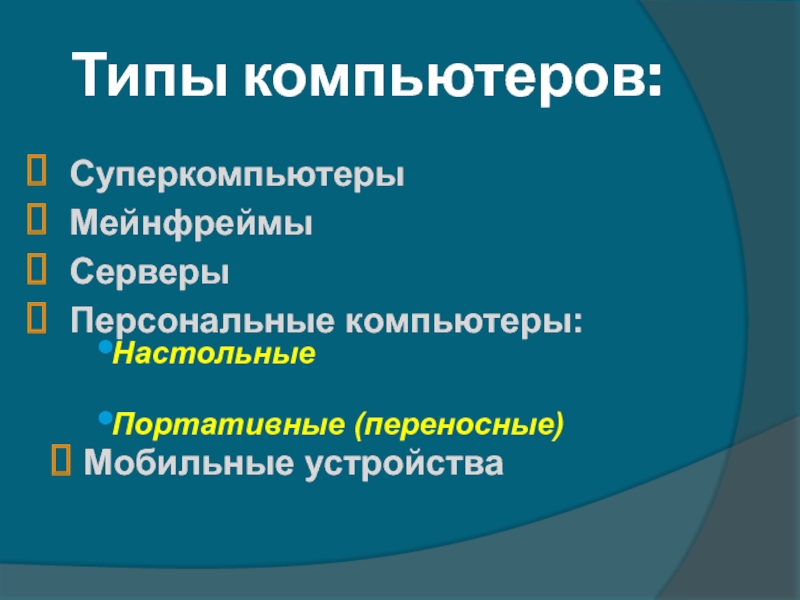 Типы компьютеров:

Суперкомпьютеры

Мейнфреймы

Серверы

Персональные компьютеры:

Настольные

Портативные (переносные)

Мобильные устройства